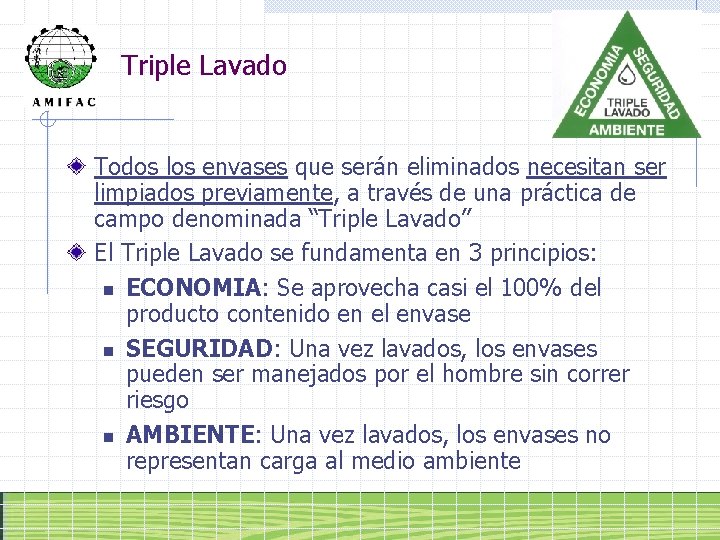 AMIFAC

Triple Lavado

ECONOMIA SEGURIDAD TRIPLE LAVADO AMBIENTE

Todos los envases que serán eliminados necesitan ser limpiados previamente, a través de una práctica de campo denominada “Triple Lavado”

El Triple Lavado se fundamenta en 3 principios:

ECONOMIA: Se aprovecha casi el 100% del producto contenido en el envase

SEGURIDAD: Una vez lavados, los envases pueden ser manejados por el hombre sin correr riesgo

AMBIENTE: Una vez lavados, los envases no representan carga al medio ambiente